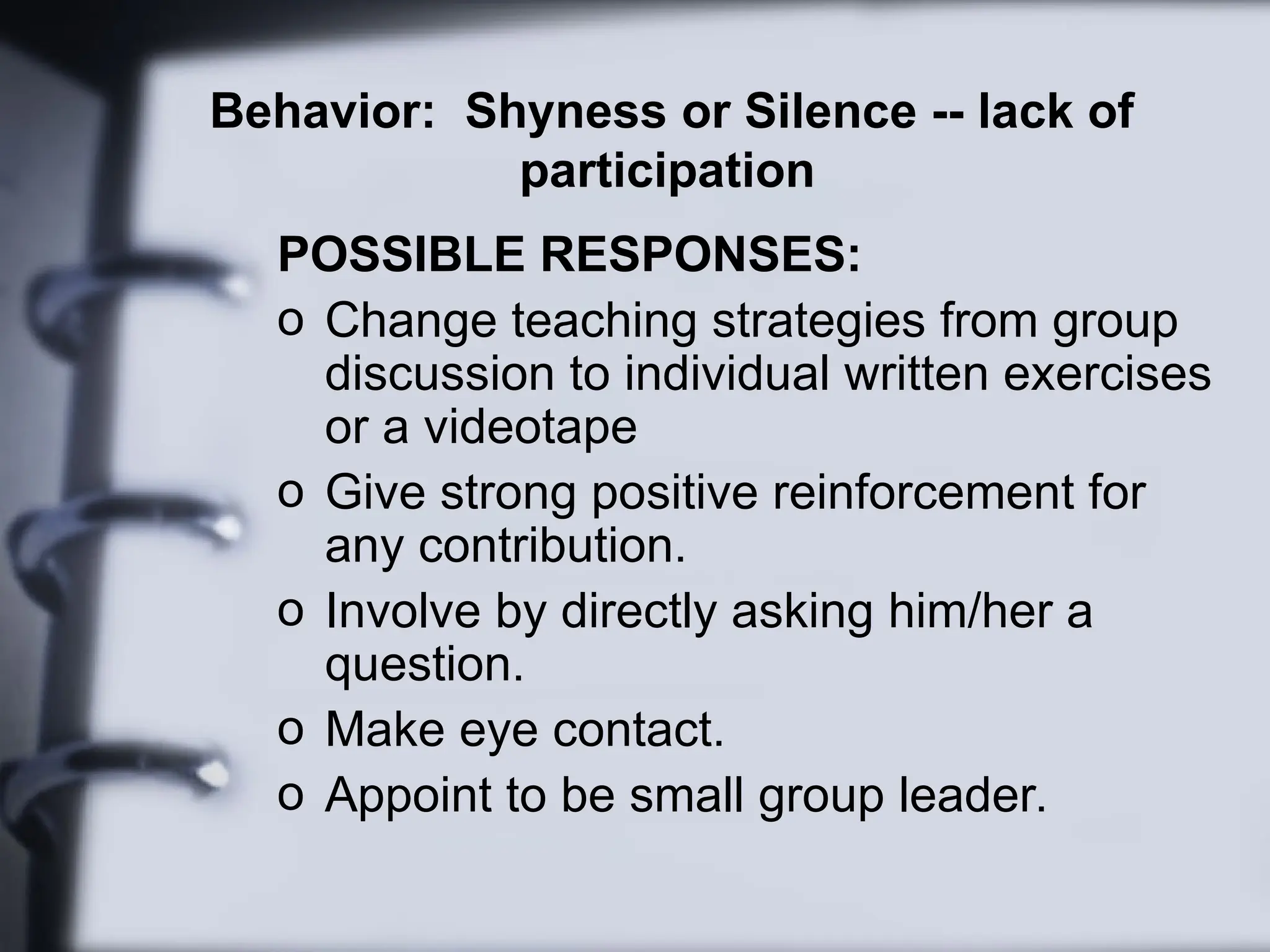 Behavior: Shyness or Silence -- lack of participation

POSSIBLE RESPONSES:

o Change teaching strategies from group discussion to individual written exercises or a videotape

o Give strong positive reinforcement for any contribution.

o Involve by directly asking him/her a question.

o Make eye contact.

o Appoint to be small group leader.